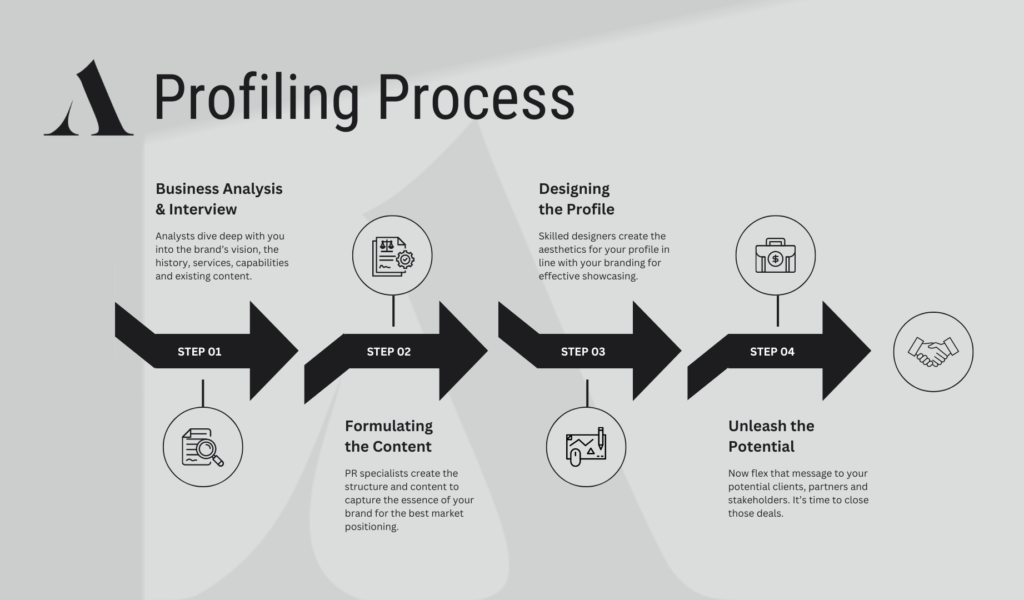 Profiling Process

Business Analysis & Interview

Analysts dive deep with you into the brand's vision, the history, services, capabilities and existing content.

STEP 01

STEP 02

Formulating the Content

PR specialists create the structure and content to capture the essence of your brand for the best market positioning.

Designing the Profile

Skilled designers create the aesthetics for your profile in line with your branding for effective showcasing.

STEP 03

STEP 04

Unleash the Potential

Now flex that message to your potential clients, partners and stakeholders. It's time to close those deals.